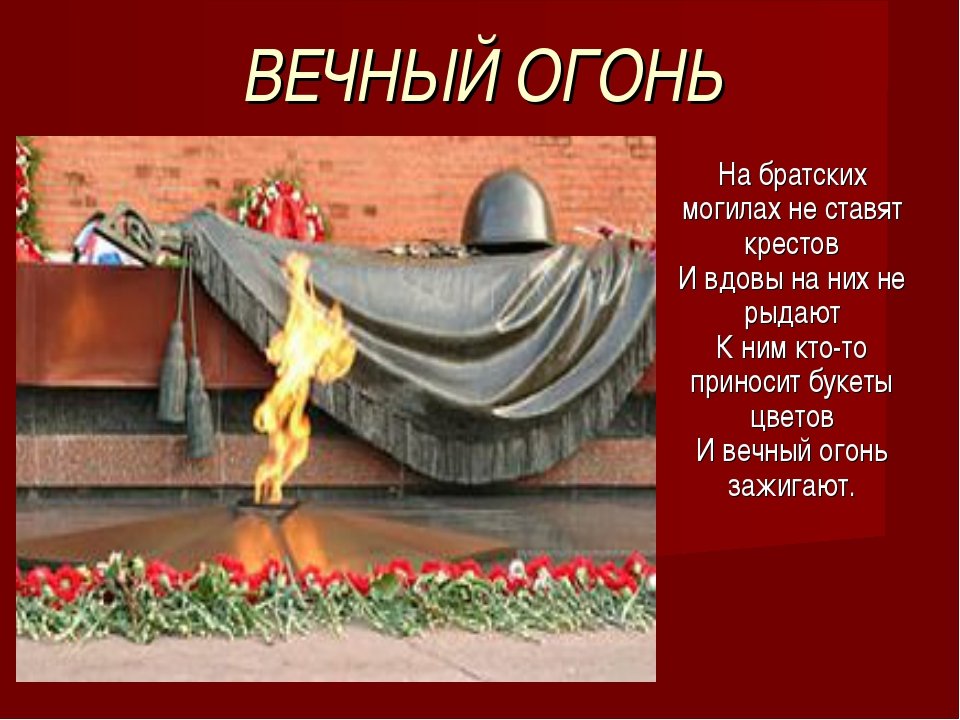 ВЕЧНЫЙ ОГОНЬ

На братских могилах не ставят крестов
И вдовы на них не рыдают
К ним кто-то приносит букеты цветов
И вечный огонь зажигают.